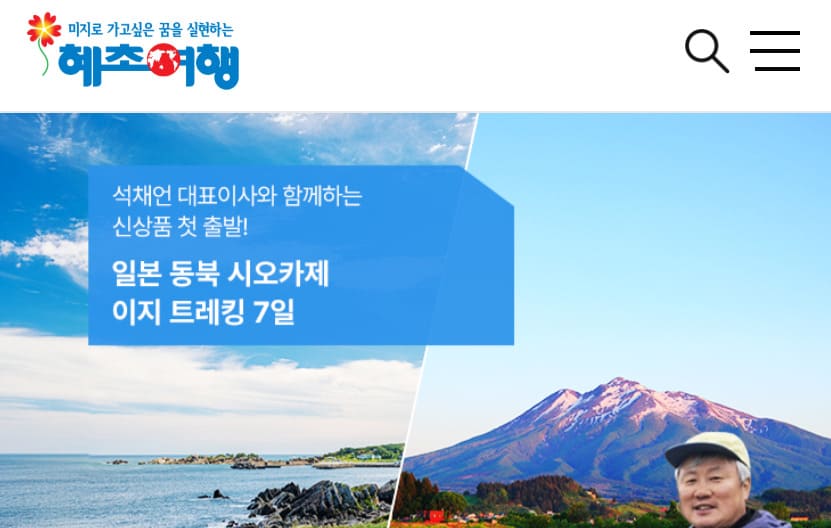 미지로 가고싶은 꿈을 실현하는
혜초여행

석채언 대표이사와 함께하는
신상품 첫 출발!

일본 동북 시오카제
이지 트레킹 7일